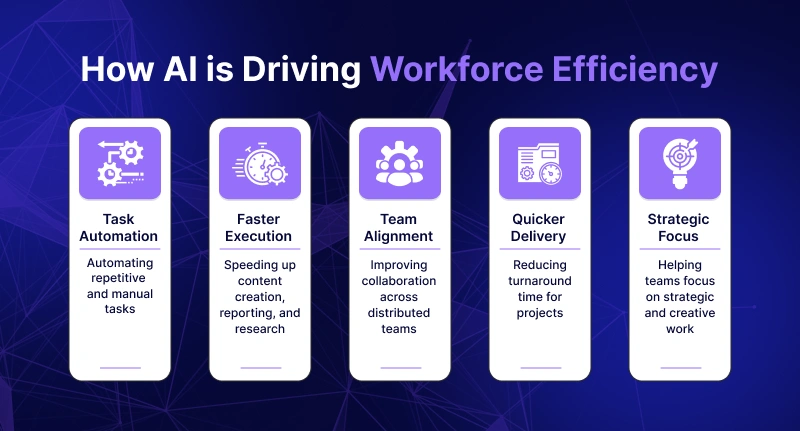 How AI is Driving Workforce Efficiency

Task Automation

Automating repetitive and manual tasks

Faster Execution

Speeding up content creation, reporting, and research

Team Alignment

Improving collaboration across distributed teams

Quicker Delivery

Reducing turnaround time for projects

Strategic Focus

Helping teams focus on strategic and creative work